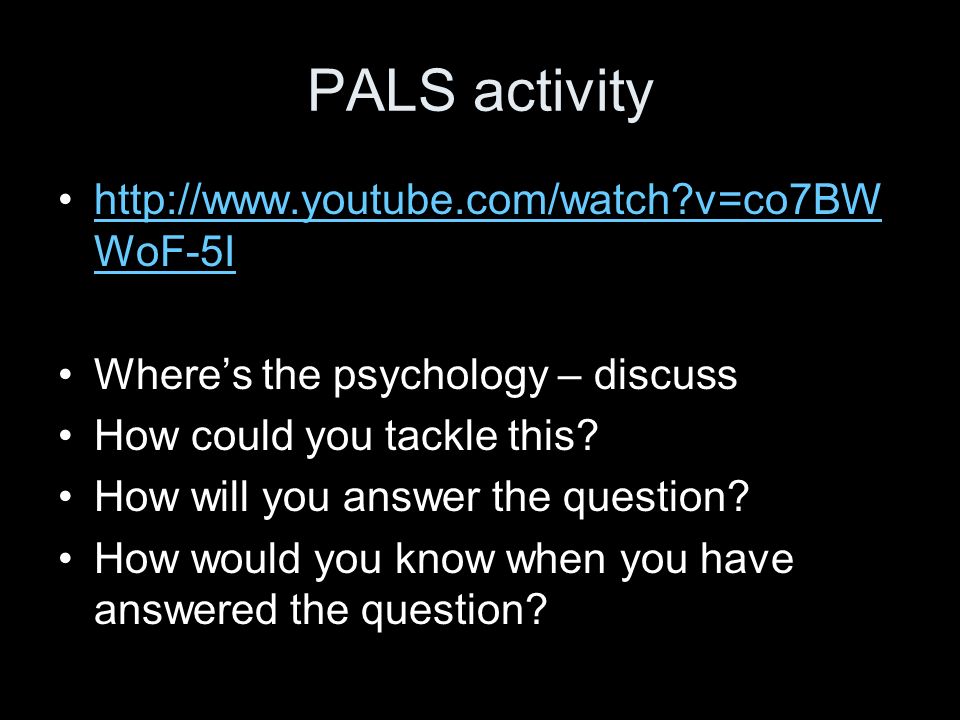 PALS activity

• http://www.youtube.com/watch?v=co7BWWoF-5I

• Where’s the psychology – discuss
• How could you tackle this?
• How will you answer the question?
• How would you know when you have answered the question?